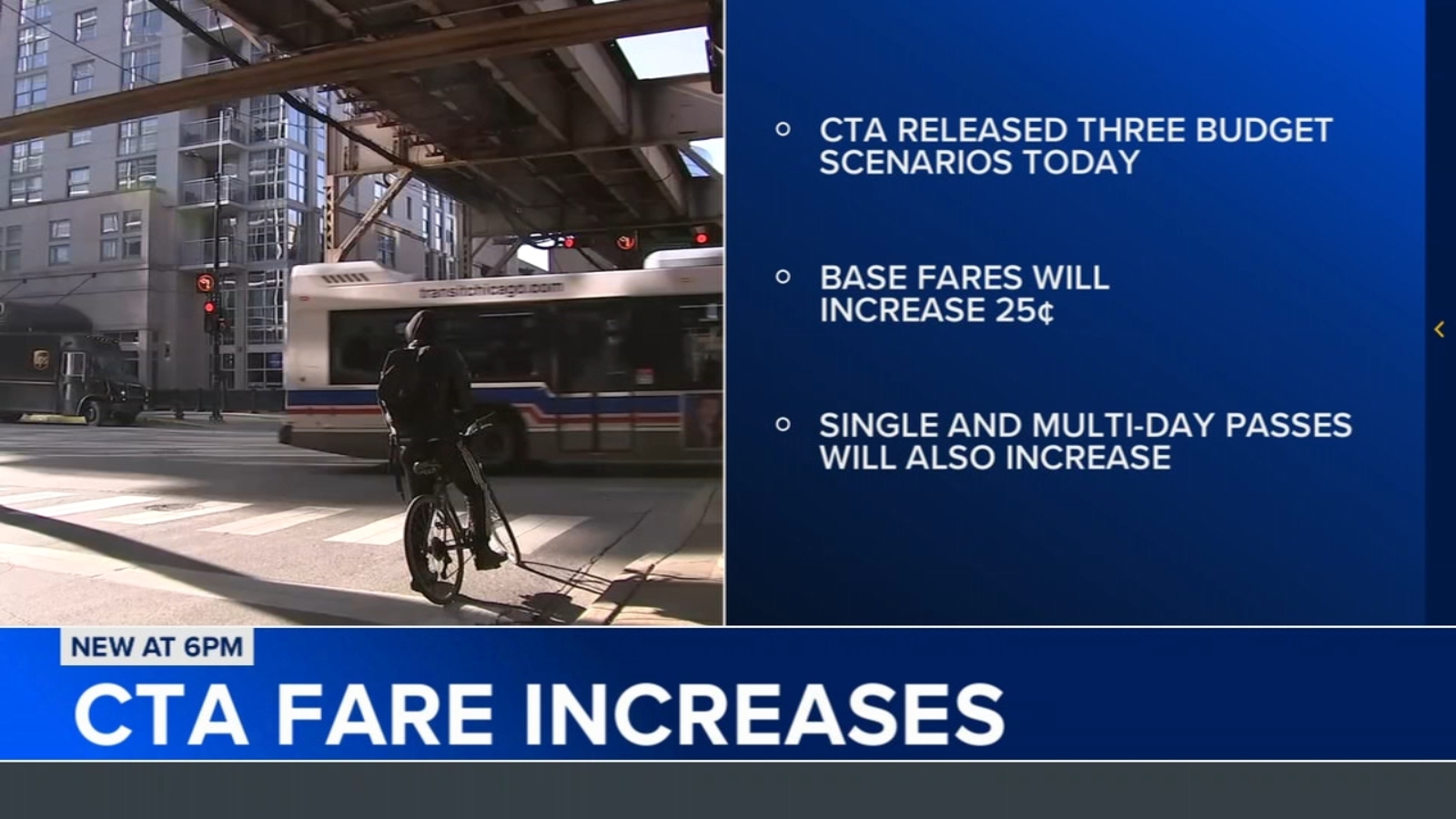 transitchicago.com

CTA RELEASED THREE BUDGET SCENARIOS TODAY

BASE FARES WILL INCREASE 25¢

SINGLE AND MULTI-DAY PASSES WILL ALSO INCREASE

NEW AT 6PM

CTA FARE INCREASES